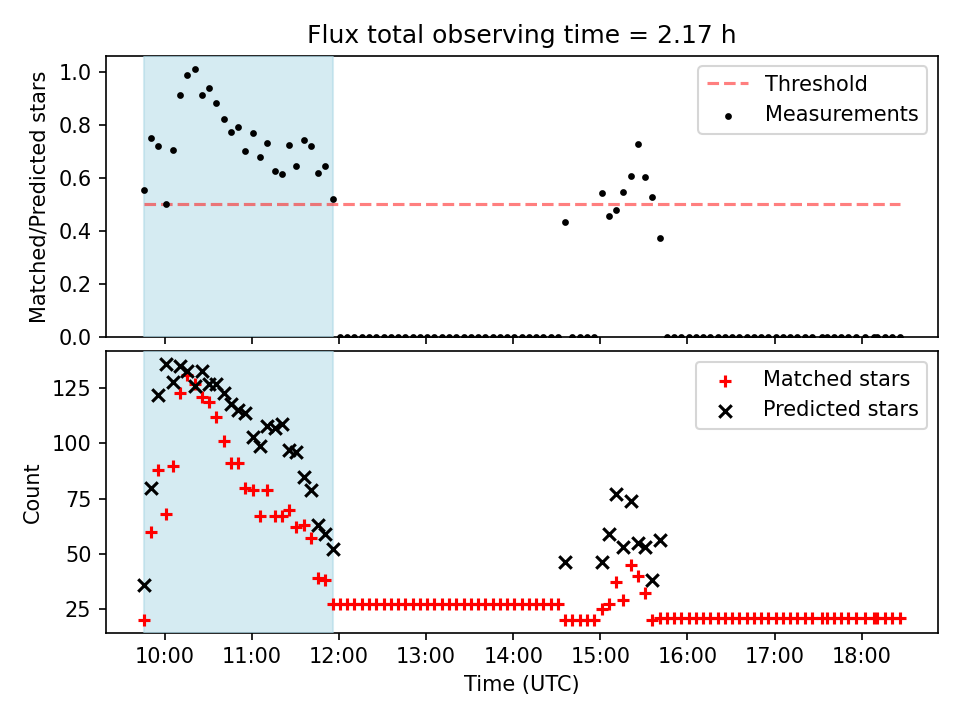 Flux total observing time = 2.17 h

Matched/Predicted stars

1.0
0.8
0.6
0.4
0.2
0.0

Threshold
Measurements

Count

125
100
75
50
25

Matched stars
Predicted stars

10:00 11:00 12:00 13:00 14:00 15:00 16:00 17:00 18:00

Time (UTC)